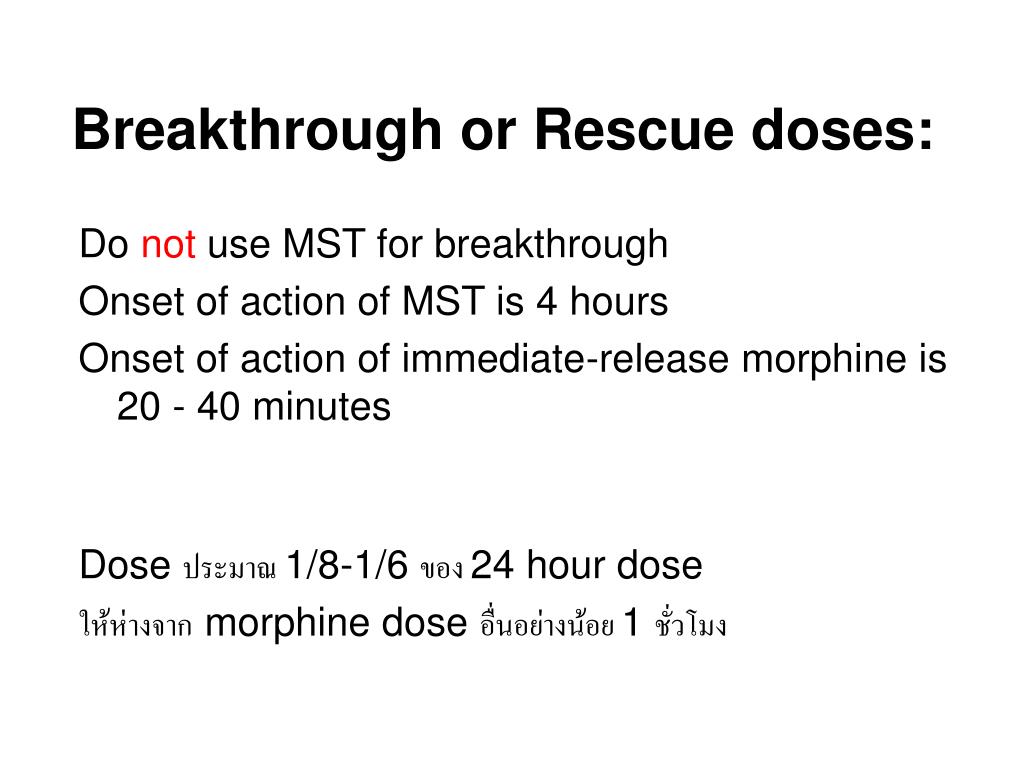 Breakthrough or Rescue doses:

Do not use MST for breakthrough

Onset of action of MST is 4 hours

Onset of action of immediate-release morphine is 20 - 40 minutes

Dose ประมาณ 1/8-1/6 ของ 24 hour dose

ให้ห่างจาก morphine dose อื่นอย่างน้อย 1 ชั่วโมง